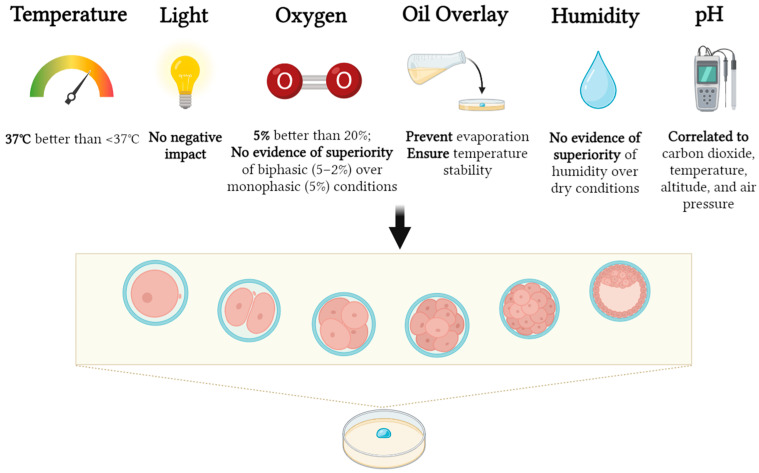 Temperature

37℃ better than <37℃

Light

No negative impact

Oxygen

O O

5% better than 20%; No evidence of superiority of biphasic (5–2%) over monophasic (5%) conditions

Oil Overlay

Prevent evaporation Ensure temperature stability

Humidity

No evidence of superiority of humidity over dry conditions

pH

Correlated to carbon dioxide, temperature, altitude, and air pressure